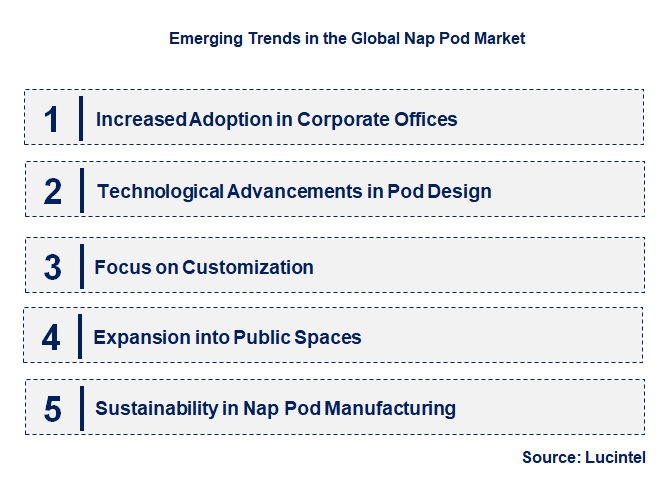 Emerging Trends in the Global Nap Pod Market

1 Increased Adoption in Corporate Offices

2 Technological Advancements in Pod Design

3 Focus on Customization

4 Expansion into Public Spaces

5 Sustainability in Nap Pod Manufacturing

Source: Lucintel